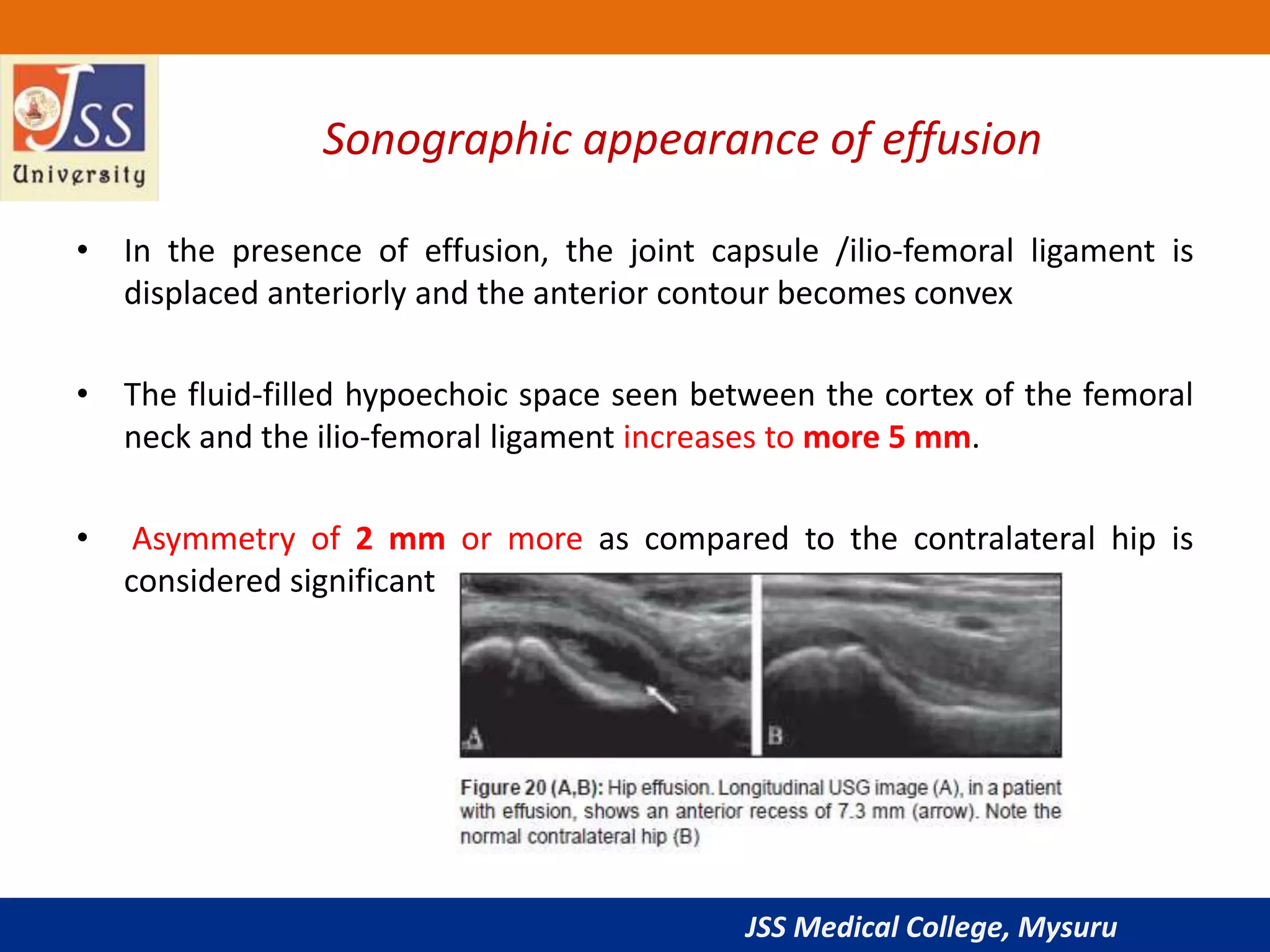 JSS University

Sonographic appearance of effusion

• In the presence of effusion, the joint capsule /ilio-femoral ligament is displaced anteriorly and the anterior contour becomes convex

• The fluid-filled hypoechoic space seen between the cortex of the femoral neck and the ilio-femoral ligament increases to more 5 mm.

• Asymmetry of 2 mm or more as compared to the contralateral hip is considered significant

A

B

Figure 20 (A,B): Hip effusion. Longitudinal USG image (A), in a patient with effusion, shows an anterior recess of 7.3 mm (arrow). Note the normal contralateral hip (B)

JSS Medical College, Mysuru